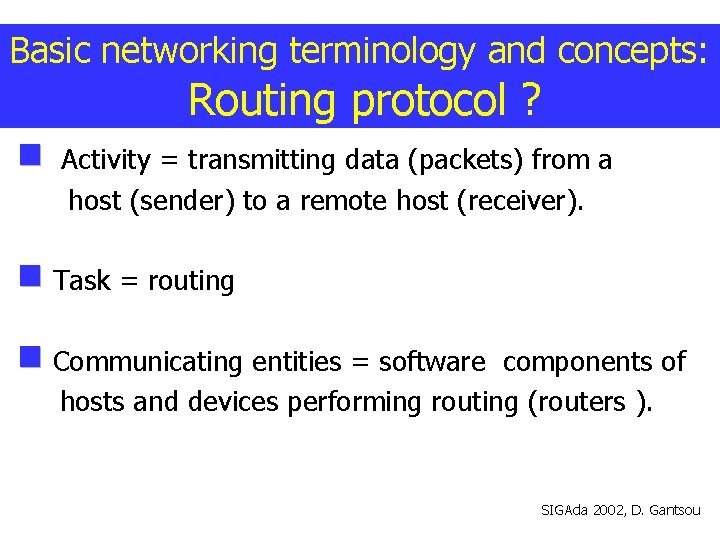 Basic networking terminology and concepts:
Routing protocol ?

Activity = transmitting data (packets) from a host (sender) to a remote host (receiver).

Task = routing

Communicating entities = software components of hosts and devices performing routing (routers ).

SIGAda 2002, D. Gantsou